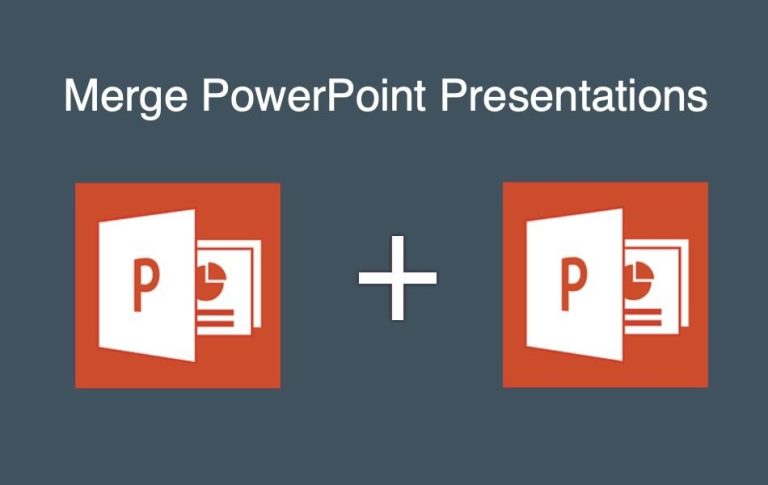 Merge PowerPoint Presentations

P + P